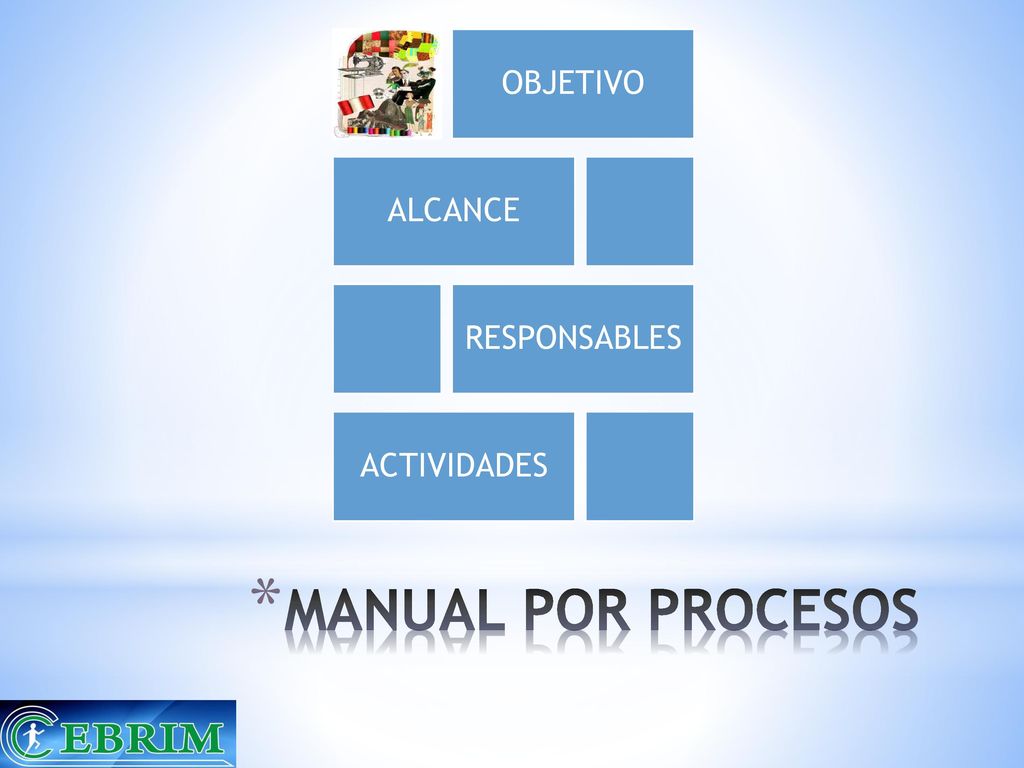 OBJETIVO

ALCANCE

RESPONSABLES

ACTIVIDADES

*MANUAL POR PROCESOS

CEBRIM